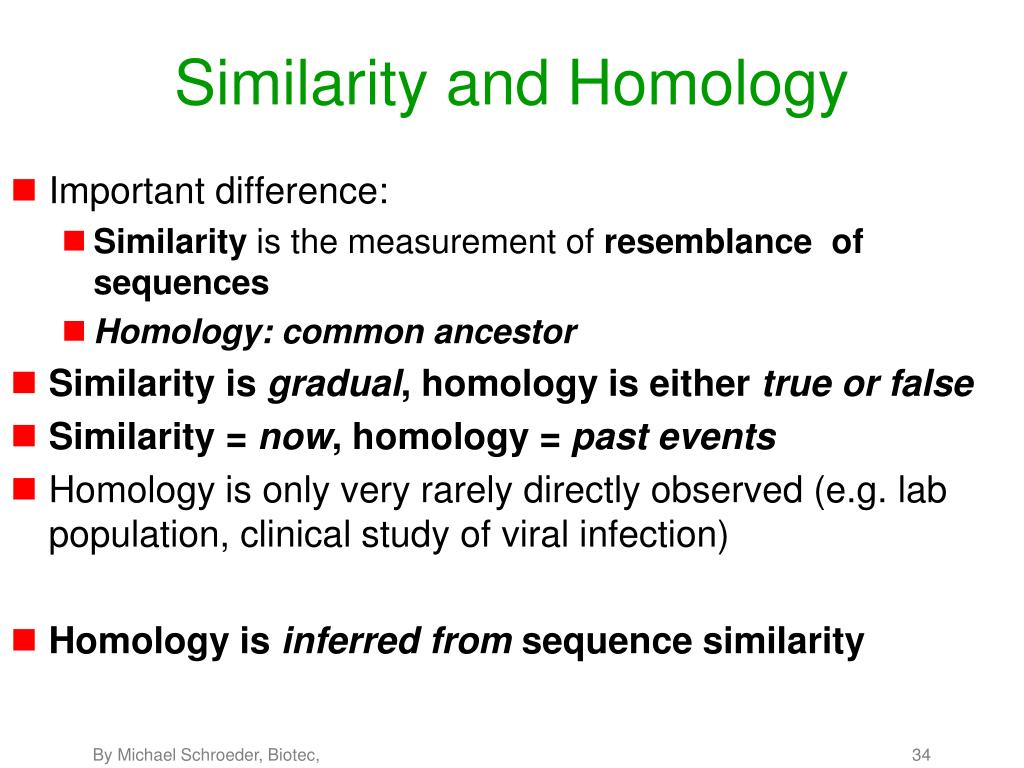 Similarity and Homology

Important difference:

Similarity is the measurement of resemblance of sequences

Homology: common ancestor

Similarity is gradual, homology is either true or false

Similarity = now, homology = past events

Homology is only very rarely directly observed (e.g. lab population, clinical study of viral infection)

Homology is inferred from sequence similarity

By Michael Schroeder, Biotec,

34